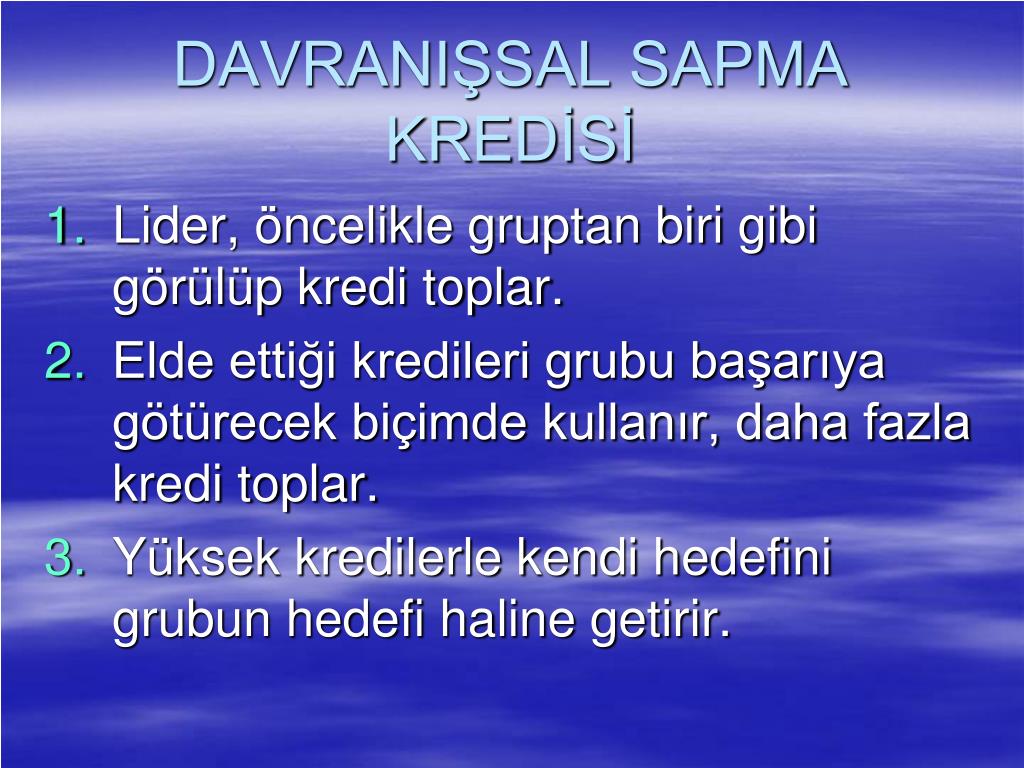 DAVRANIŞSAL SAPMA KREDİSİ

1. Lider, öncelikle gruptan biri gibi görülüp kredi toplar.
2. Elde ettiği kredileri grubu başarıya götürecek biçimde kullanır, daha fazla kredi toplar.
3. Yüksek kredilerle kendi hedefini grubun hedefi haline getirir.